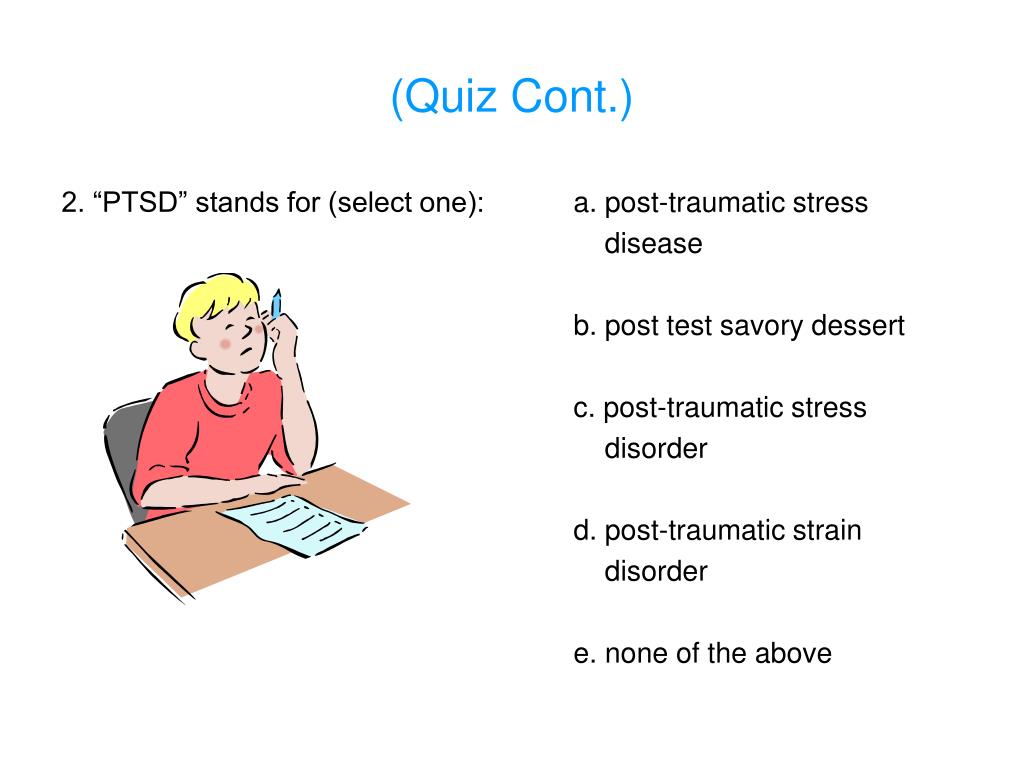 (Quiz Cont.)

2. “PTSD” stands for (select one):

a. post-traumatic stress disease

b. post test savory dessert

c. post-traumatic stress disorder

d. post-traumatic strain disorder

e. none of the above